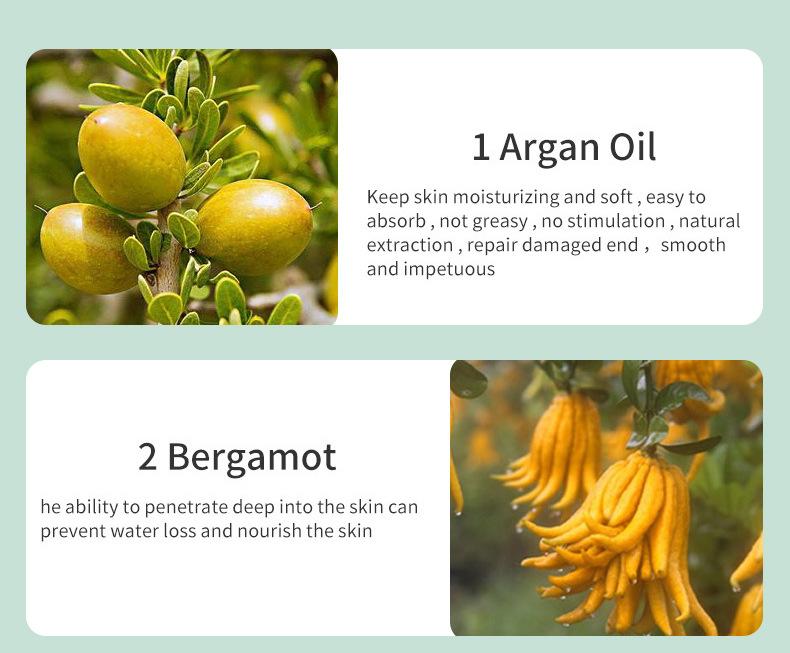 1 Argan Oil

Keep skin moisturizing and soft , easy to absorb , not greasy , no stimulation , natural extraction , repair damaged end ,  smooth and impetuous

2 Bergamot

he ability to penetrate deep into the skin can prevent water loss and nourish the skin